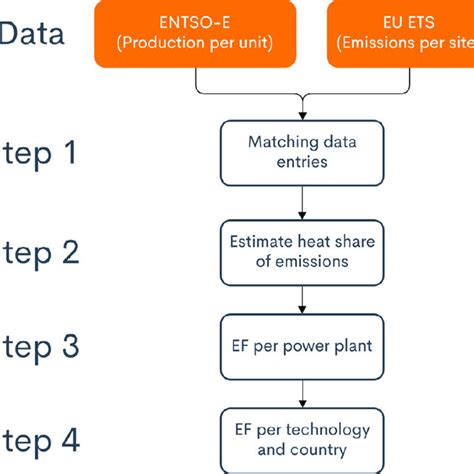 Data

ENTSO-E (Production per unit)

EU ETS (Emissions per site

tep 1

Matching data entries

tep 2

Estimate heat share of emissions

tep 3

EF per power plant

tep 4

EF per technology and country